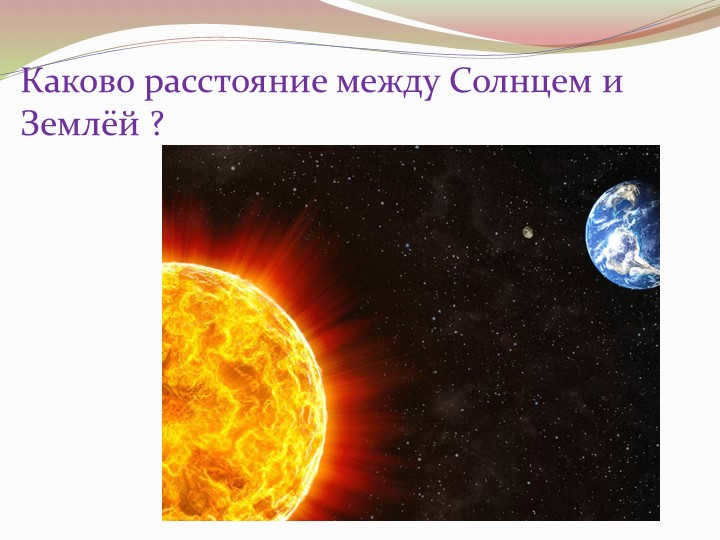 Каково расстояние между Солнцем и Землёй ?